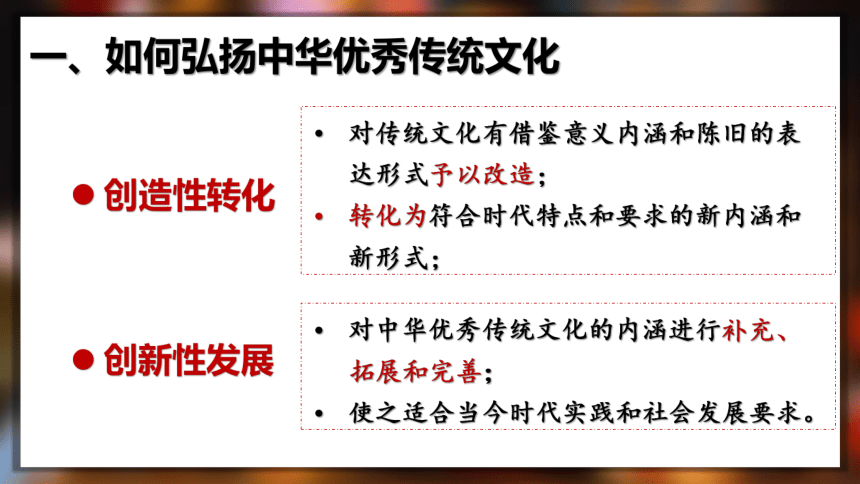 一、如何弘扬中华优秀传统文化

● 创造性转化

• 对传统文化有借鉴意义内涵和陈旧的表达形式予以改造；
• 转化为符合时代特点和要求的新内涵和新形式；

● 创新性发展

• 对中华优秀传统文化的内涵进行补充、拓展和完善；
• 使之适合当今时代实践和社会发展要求。